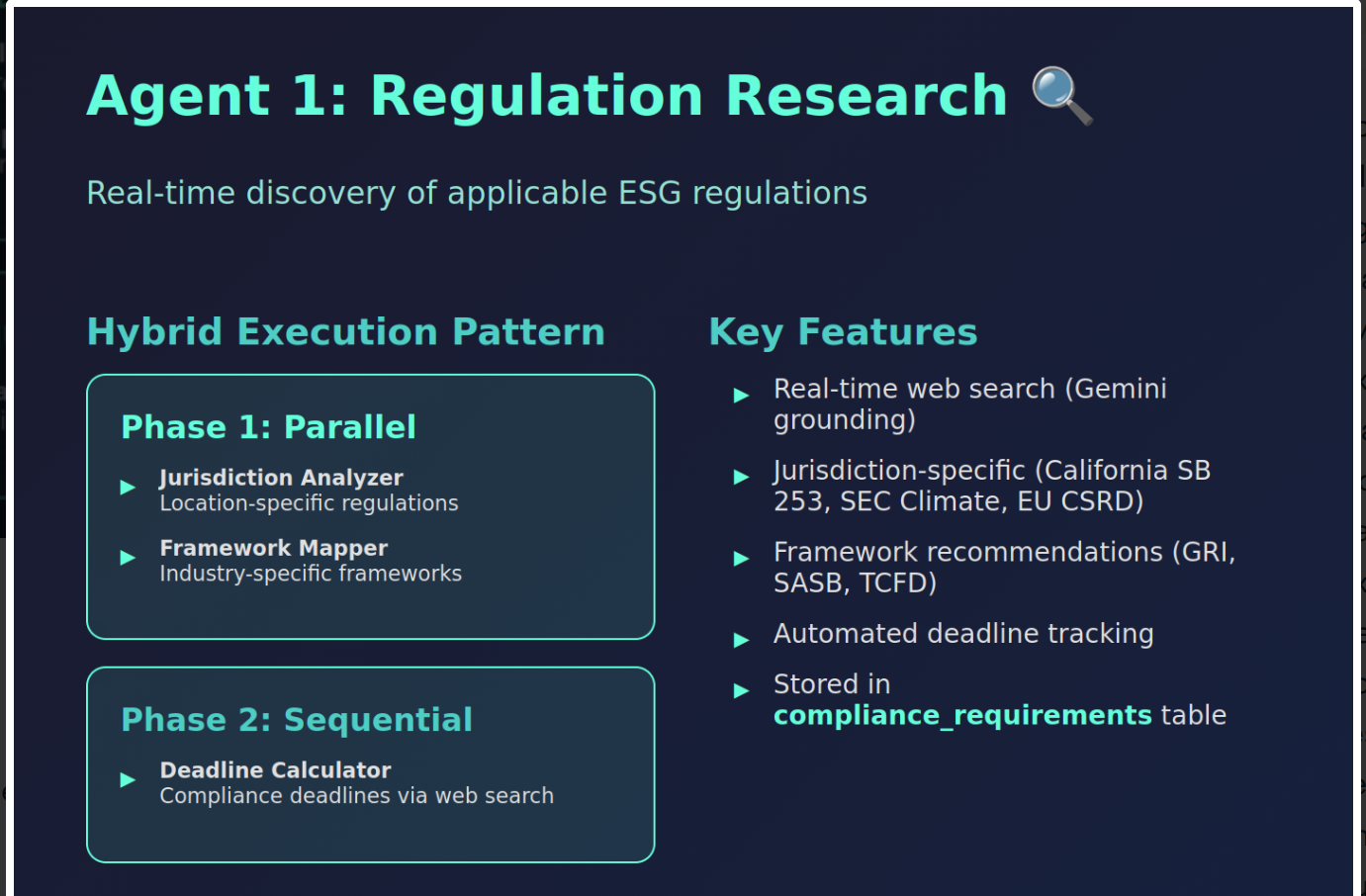 Agent 1: Regulation Research 🔍

Real-time discovery of applicable ESG regulations

Hybrid Execution Pattern

Phase 1: Parallel

▶ Jurisdiction Analyzer
Location-specific regulations

▶ Framework Mapper
Industry-specific frameworks

Phase 2: Sequential

▶ Deadline Calculator
Compliance deadlines via web search

Key Features

▶ Real-time web search (Gemini grounding)

▶ Jurisdiction-specific (California SB 253, SEC Climate, EU CSRD)

▶ Framework recommendations (GRI, SASB, TCFD)

▶ Automated deadline tracking

▶ Stored in compliance_requirements table